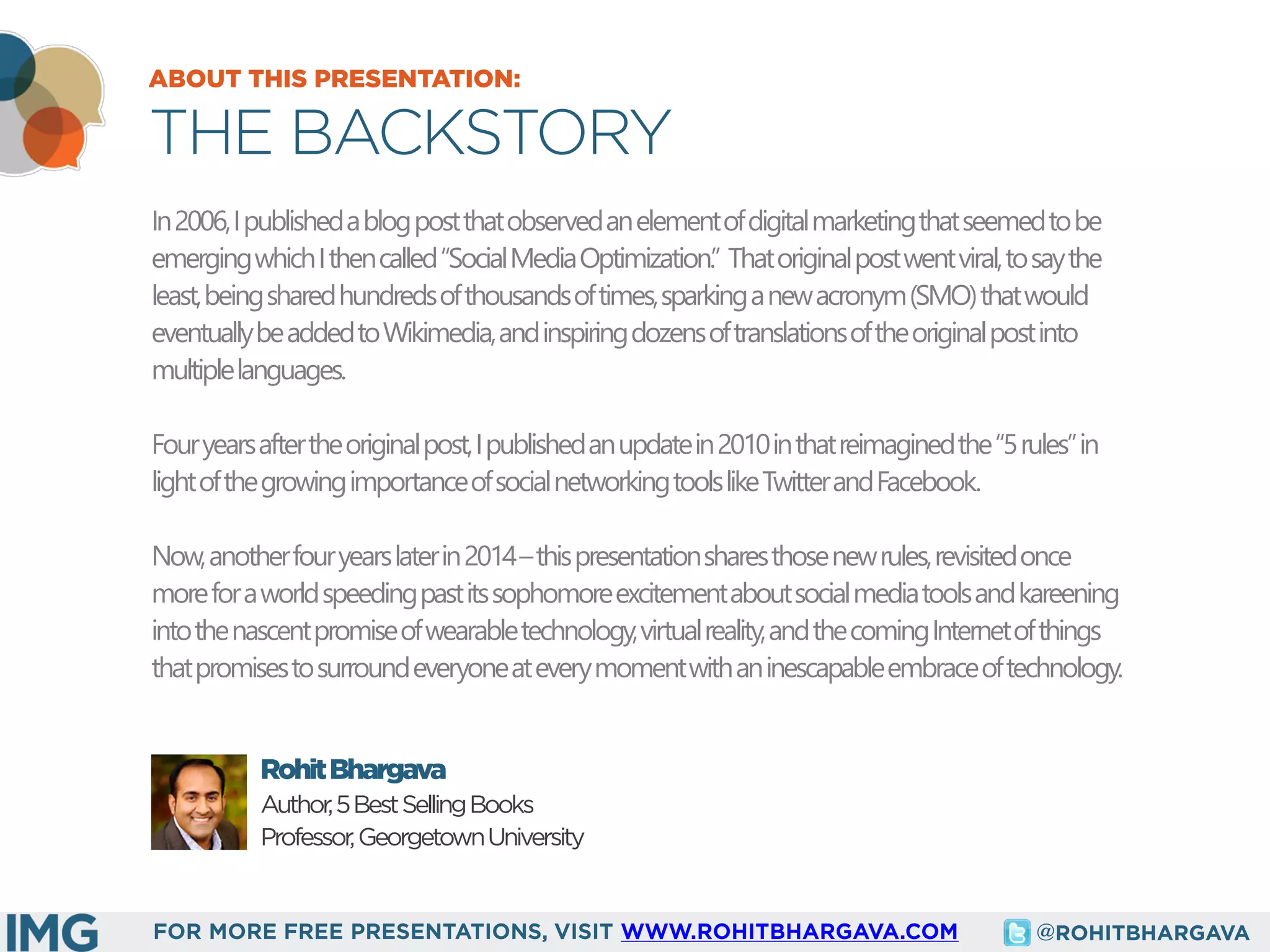 ABOUT THIS PRESENTATION:
THE BACKSTORY

In 2006, I published a blog post that observed an element of digital marketing that seemed to be emerging which I then called "Social Media Optimization." That original post went viral, to say the least, being shared hundreds of thousands of times, sparking a new acronym (SMO) that would eventually be added to Wikimedia, and inspiring dozens of translations of the original post into multiple languages.

Four years after the original post, I published an update in 2010 in that reimagined the "5 rules" in light of the growing importance of social networking tools like Twitter and Facebook.

Now, another four years later in 2014 – this presentation shares those new rules, revisited once more for a world speeding past its sophomore excitement about social media tools and kareening into the nascent promise of wearable technology, virtual reality, and the coming Internet of things that promises to surround everyone at every moment with an inescapable embrace of technology.

Rohit Bhargava
Author, 5 Best Selling Books
Professor, Georgetown University

IMG FOR MORE FREE PRESENTATIONS, VISIT WWW.ROHITBHARGAVA.COM @ROHITBHARGAVA